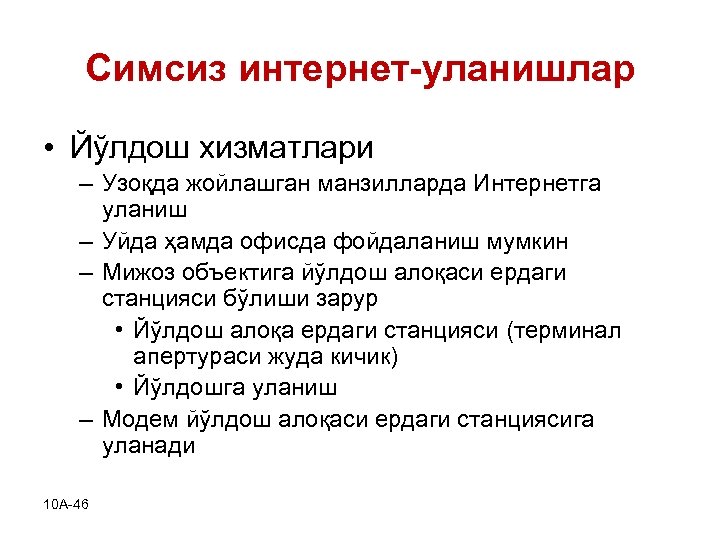 Симсиз интернет-уланишлар

• Йўлдош хизматлари

– Узоқда жойлашган манзилларда Интернетга уланиш

– Уйда ҳамда офисда фойдаланиш мумкин

– Мижоз объектига йўлдош алоқаси ердаги станцияси бўлиши зарур

• Йўлдош алоқа ердаги станцияси (терминал апертураси жуда кичик)

• Йўлдошга уланиш

– Модем йўлдош алоқаси ердаги станциясига уланади

10A-46